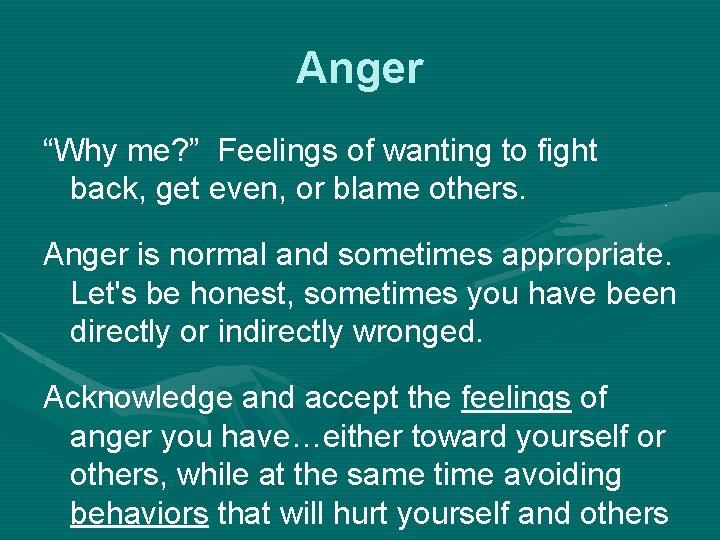 Anger

“Why me?” Feelings of wanting to fight back, get even, or blame others.

Anger is normal and sometimes appropriate. Let's be honest, sometimes you have been directly or indirectly wronged.

Acknowledge and accept the feelings of anger you have…either toward yourself or others, while at the same time avoiding behaviors that will hurt yourself and others